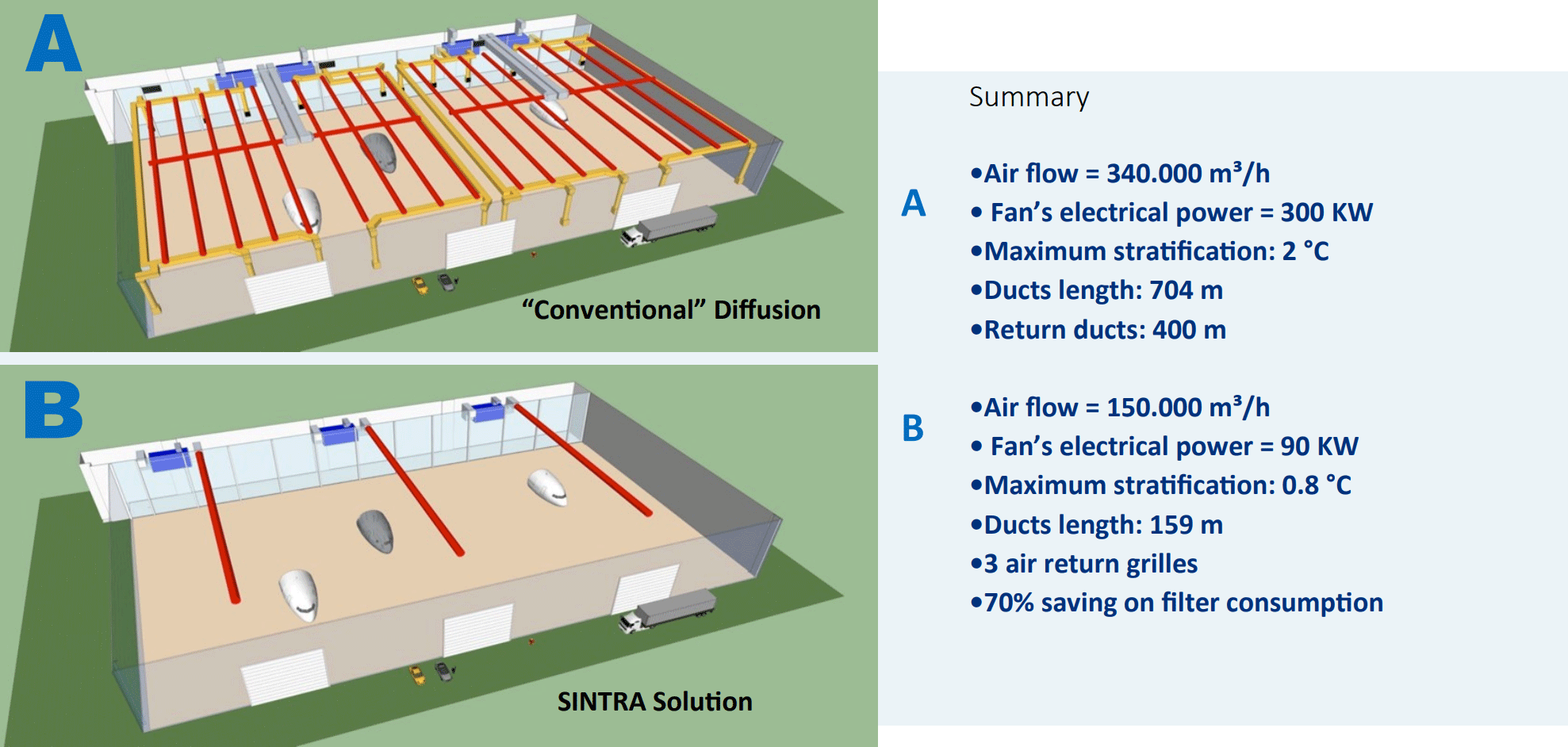 A

“Conventional” Diffusion

B

SINTRA Solution

Summary

A

•Air flow = 340.000 m³/h
• Fan’s electrical power = 300 KW
•Maximum stratification: 2 °C
•Ducts length: 704 m
•Return ducts: 400 m

B

•Air flow = 150.000 m³/h
• Fan’s electrical power = 90 KW
•Maximum stratification: 0.8 °C
•Ducts length: 159 m
•3 air return grilles
•70% saving on filter consumption